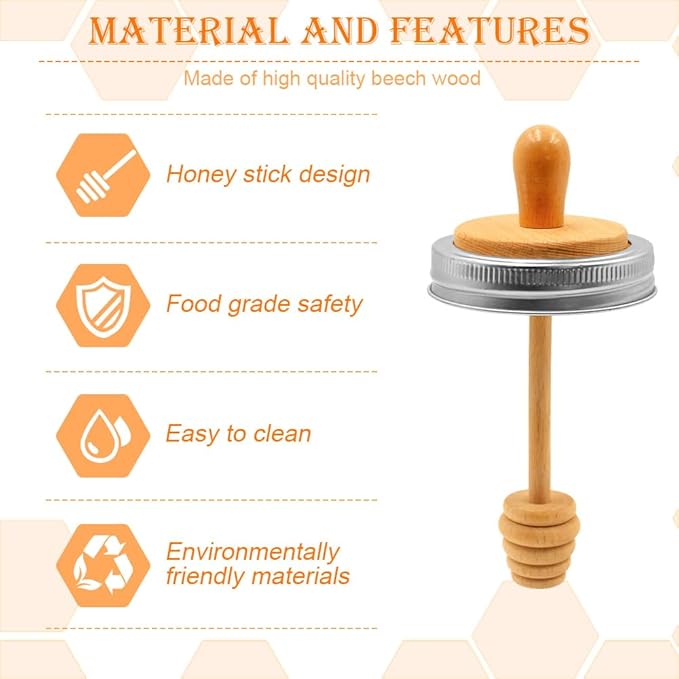 MATERIAL AND FEATURES

Made of high quality beech wood

Honey stick design

Food grade safety

Easy to clean

Environmentally friendly materials